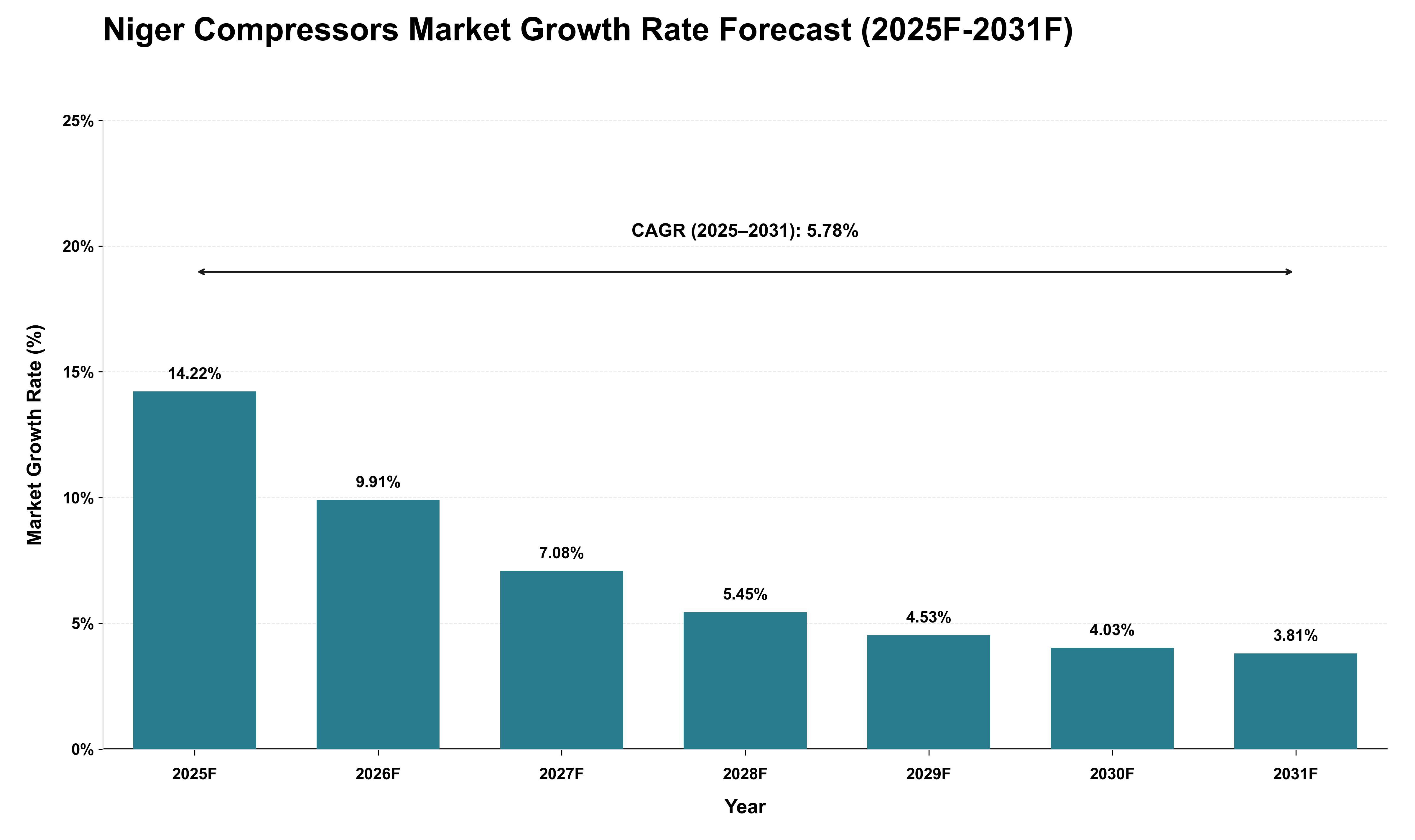 Niger Compressors Market Growth Rate Forecast (2025F-2031F)

Market Growth Rate (%)

25%

20%

15%

10%

5%

0%

CAGR (2025–2031): 5.78%

14.22%

9.91%

7.08%

5.45%

4.53%

4.03%

3.81%

2025F

2026F

2027F

2028F

2029F

2030F

2031F

Year